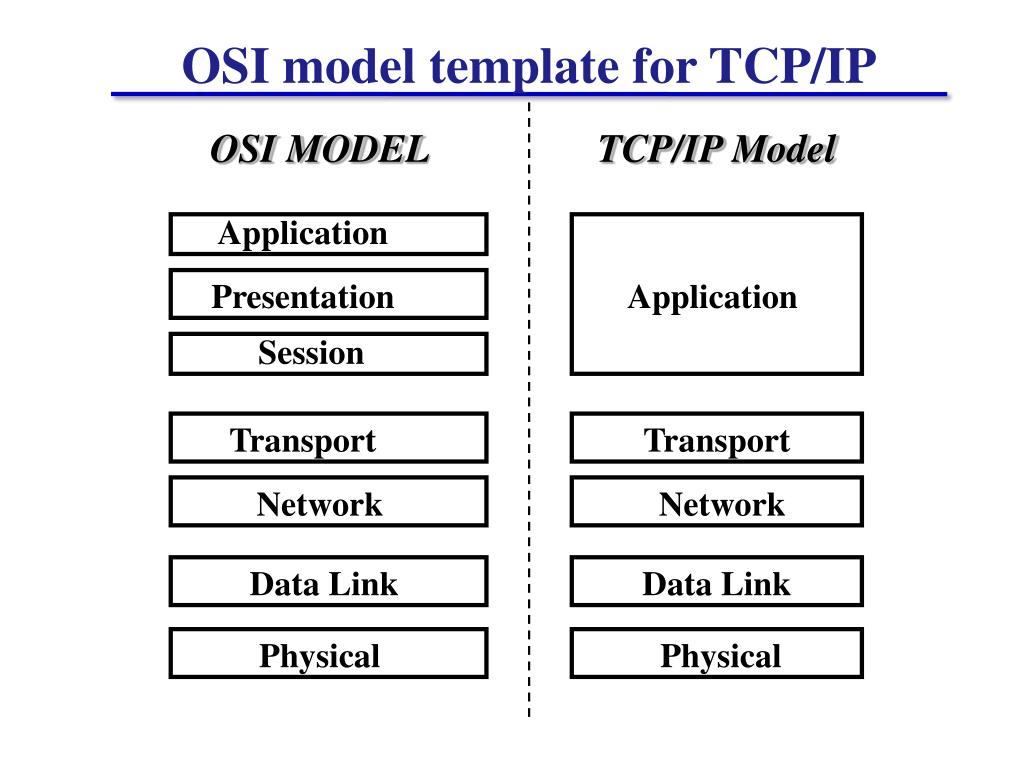 OSI model template for TCP/IP

OSI MODEL

Application

Presentation

Session

Transport

Network

Data Link

Physical

TCP/IP Model

Application

Transport

Network

Data Link

Physical